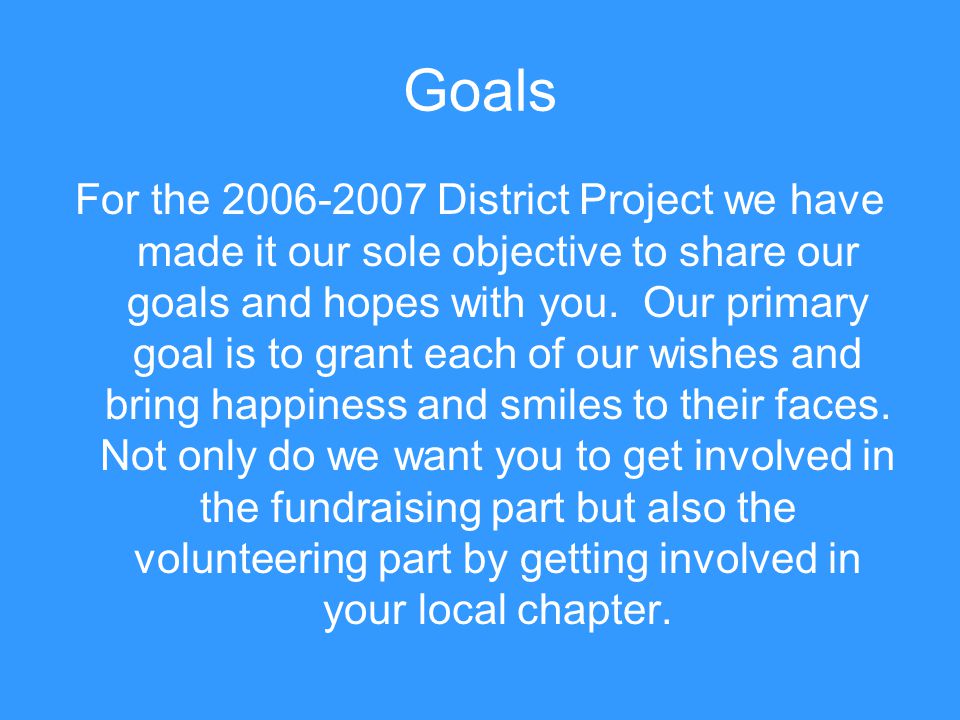 Goals

For the 2006-2007 District Project we have made it our sole objective to share our goals and hopes with you.  Our primary goal is to grant each of our wishes and bring happiness and smiles to their faces. Not only do we want you to get involved in the fundraising part but also the volunteering part by getting involved in your local chapter.